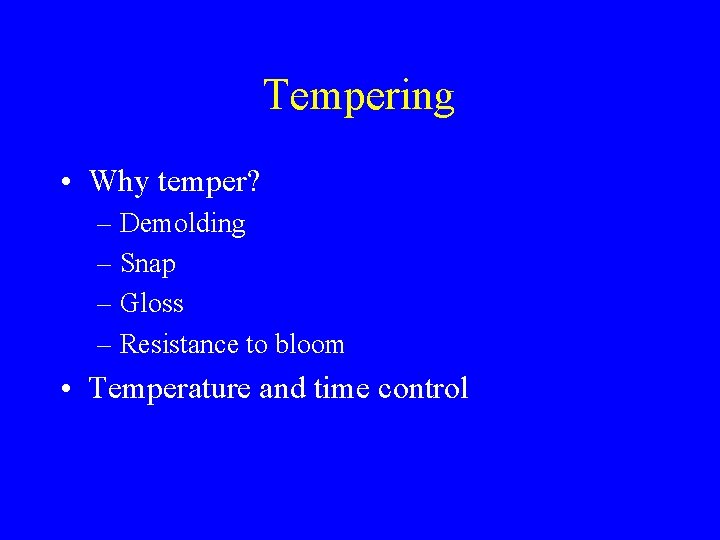 Tempering

• Why temper?
 – Demolding
 – Snap
 – Gloss
 – Resistance to bloom
• Temperature and time control